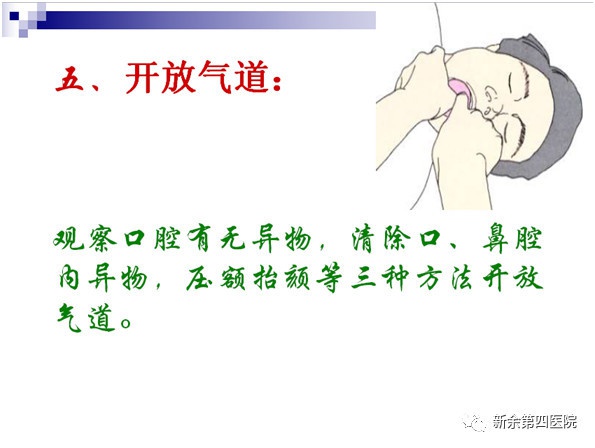 五、开放气道：

观察口腔有无异物，清除口、鼻腔内异物，压额抬颏等三种方法开放气道。

新余第四医院